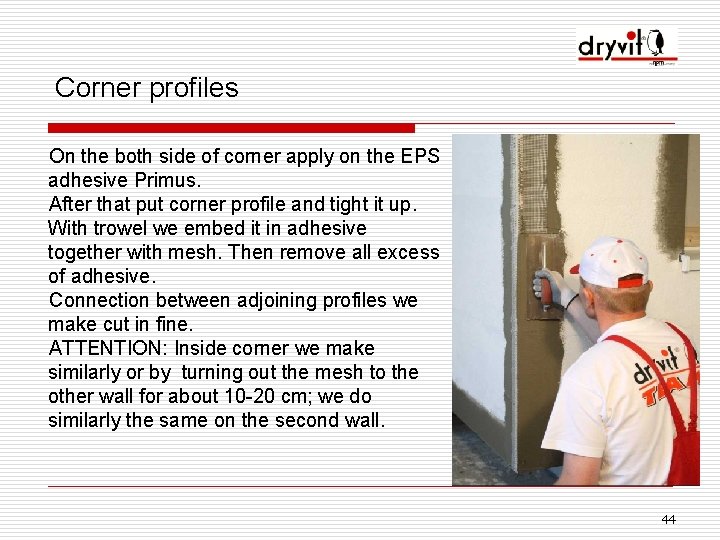 dryvit

Corner profiles

On the both side of corner apply on the EPS adhesive Primus.
After that put corner profile and tight it up. With trowel we embed it in adhesive together with mesh. Then remove all excess of adhesive.
Connection between adjoining profiles we make cut in fine.
ATTENTION: Inside corner we make similarly or by turning out the mesh to the other wall for about 10-20 cm; we do similarly the same on the second wall.

dryvit

44